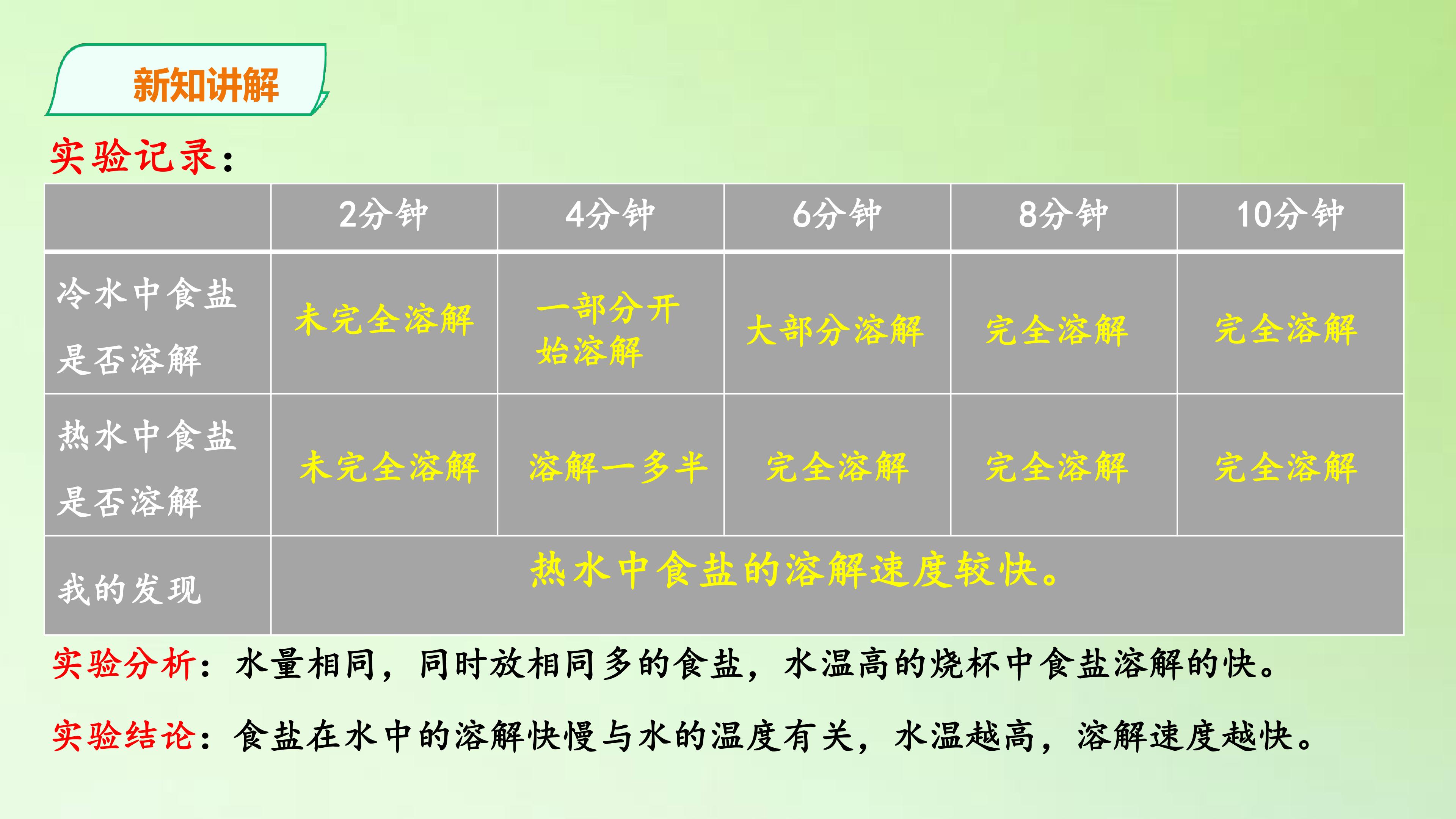 新知讲解

实验记录：

|  | 2分钟 | 4分钟 | 6分钟 | 8分钟 | 10分钟 |
|---|---|---|---|---|---|
| 冷水中食盐是否溶解 | 未完全溶解 | 一部分开始溶解 | 大部分溶解 | 完全溶解 | 完全溶解 |
| 热水中食盐是否溶解 | 未完全溶解 | 溶解一多半 | 完全溶解 | 完全溶解 | 完全溶解 |
| 我的发现 | 热水中食盐的溶解速度较快。 |  |  |  |  |

实验分析：水量相同，同时放相同多的食盐，水温高的烧杯中食盐溶解的快。

实验结论：食盐在水中的溶解快慢与水的温度有关，水温越高，溶解速度越快。